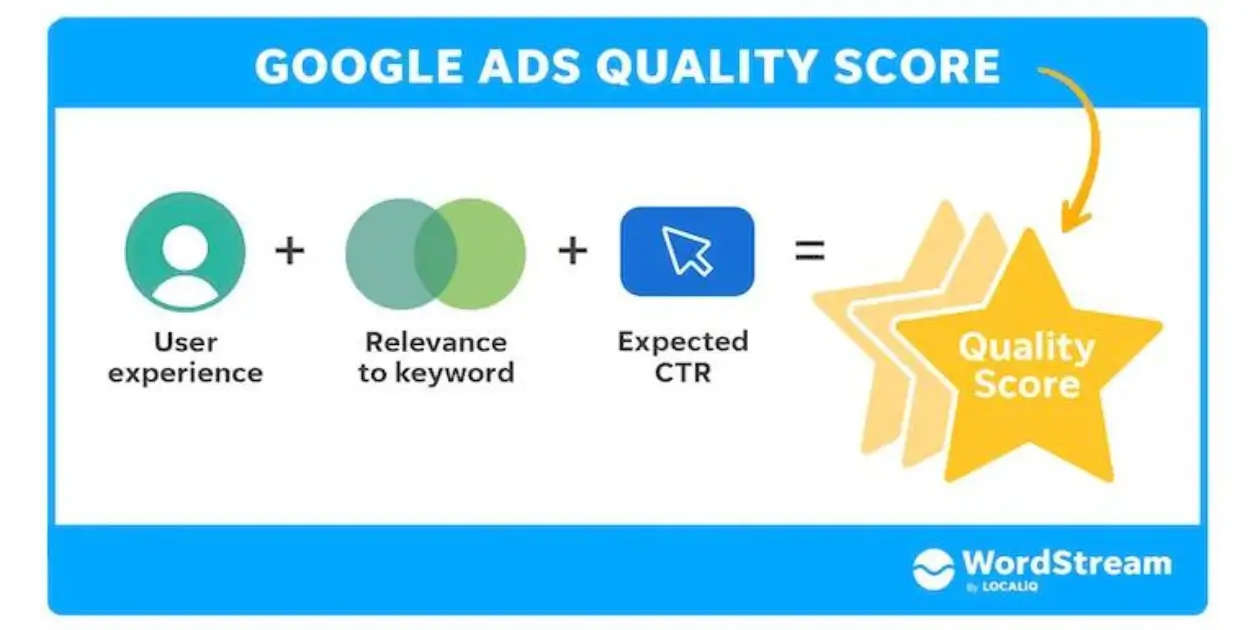 GOOGLE ADS QUALITY SCORE

User experience + Relevance to keyword + Expected CTR = Quality Score

WordStream By LOCALiQ